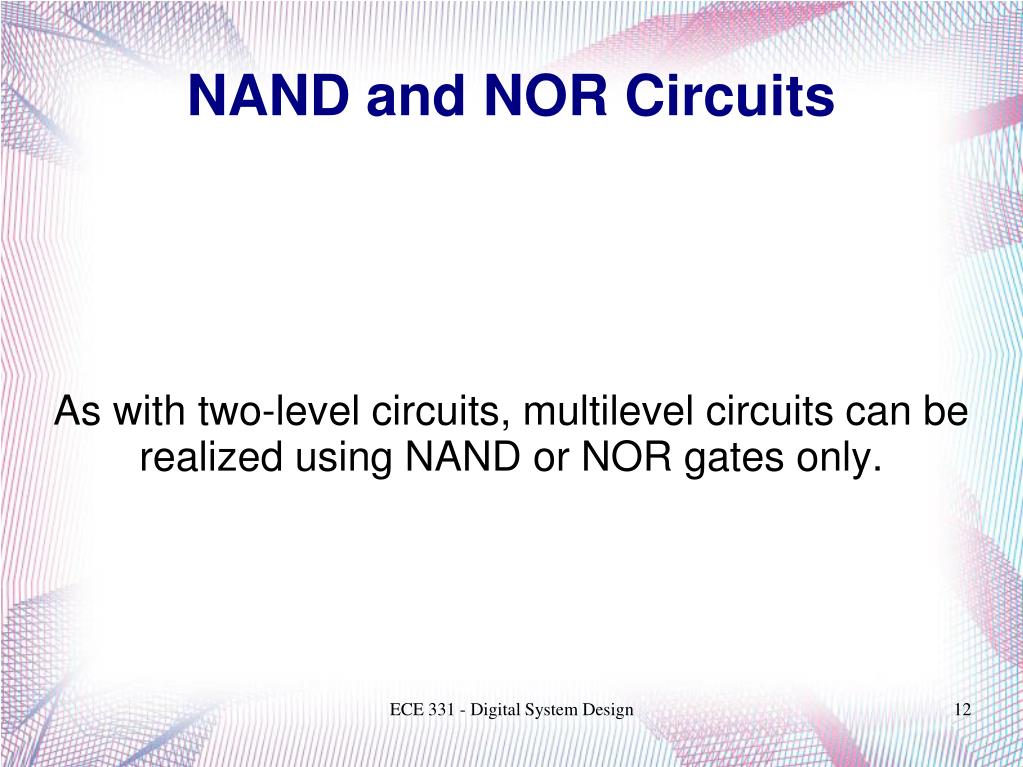 NAND and NOR Circuits

As with two-level circuits, multilevel circuits can be realized using NAND or NOR gates only.

ECE 331 - Digital System Design

12